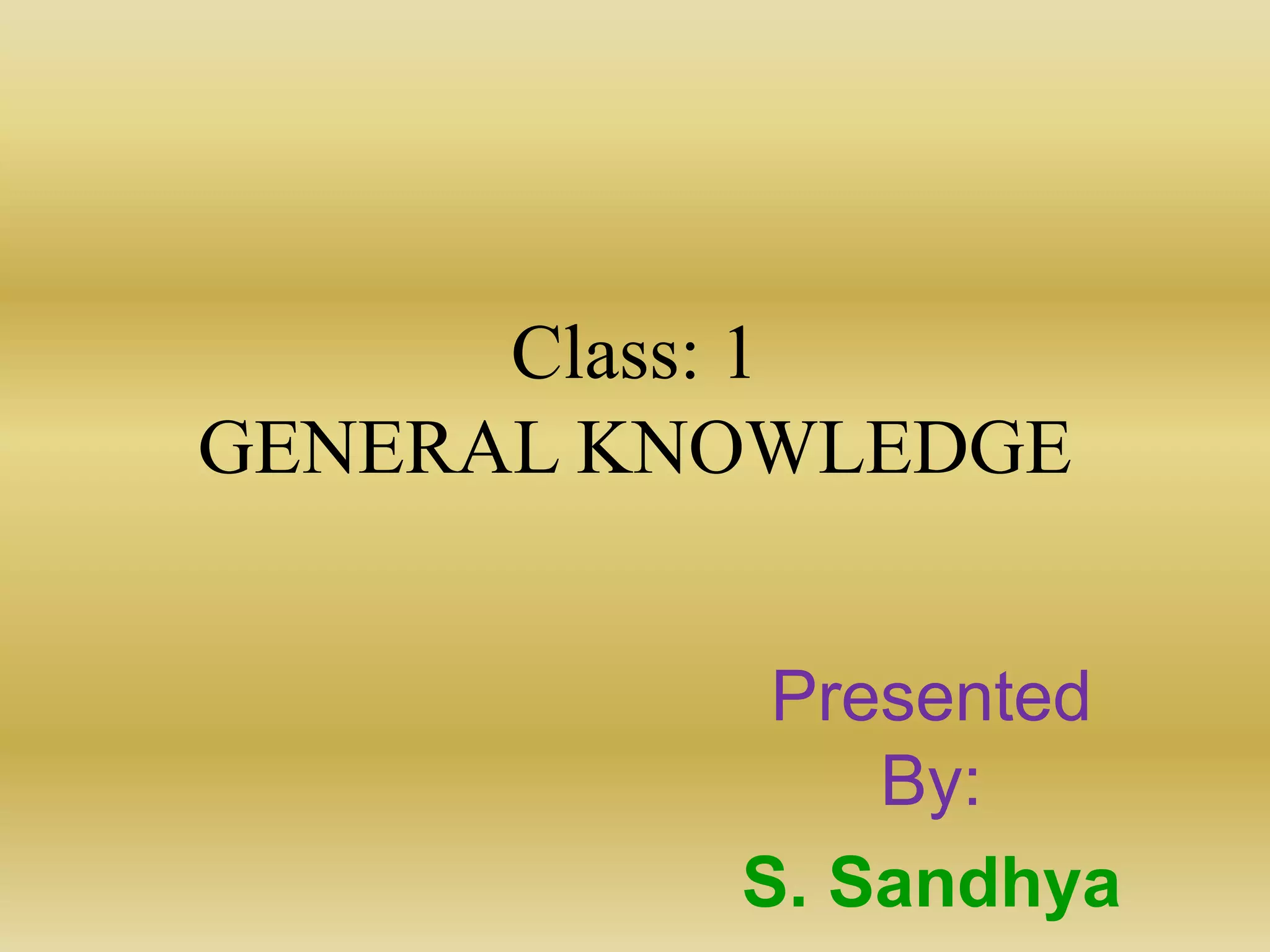 Class: 1
GENERAL KNOWLEDGE

Presented By:

S. Sandhya